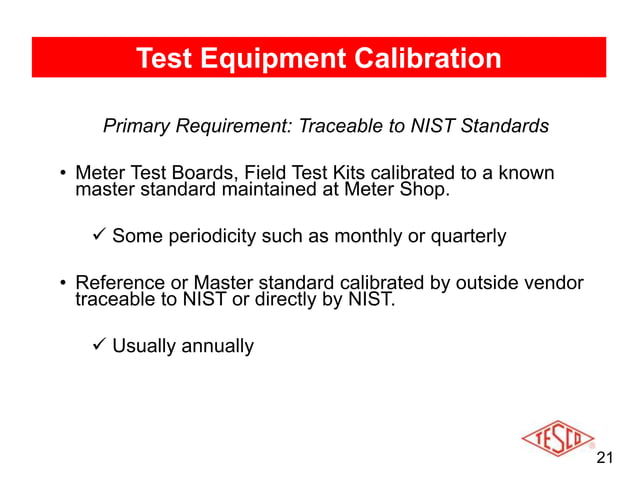 Test Equipment Calibration

Primary Requirement: Traceable to NIST Standards

• Meter Test Boards, Field Test Kits calibrated to a known master standard maintained at Meter Shop.

✓ Some periodicity such as monthly or quarterly

• Reference or Master standard calibrated by outside vendor traceable to NIST or directly by NIST.

✓ Usually annually

TESCO

21